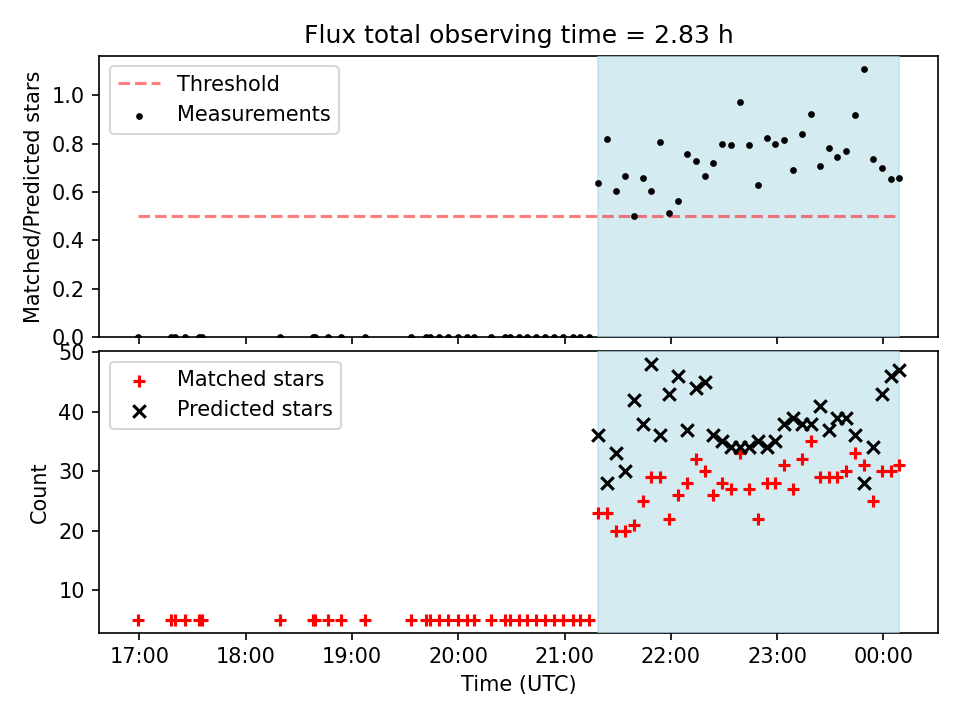 Flux total observing time = 2.83 h

Threshold
Measurements

Matched/Predicted stars

1.0
0.8
0.6
0.4
0.2
0.0

Matched stars
Predicted stars

Count

50
40
30
20
10

17:00 18:00 19:00 20:00 21:00 22:00 23:00 00:00

Time (UTC)